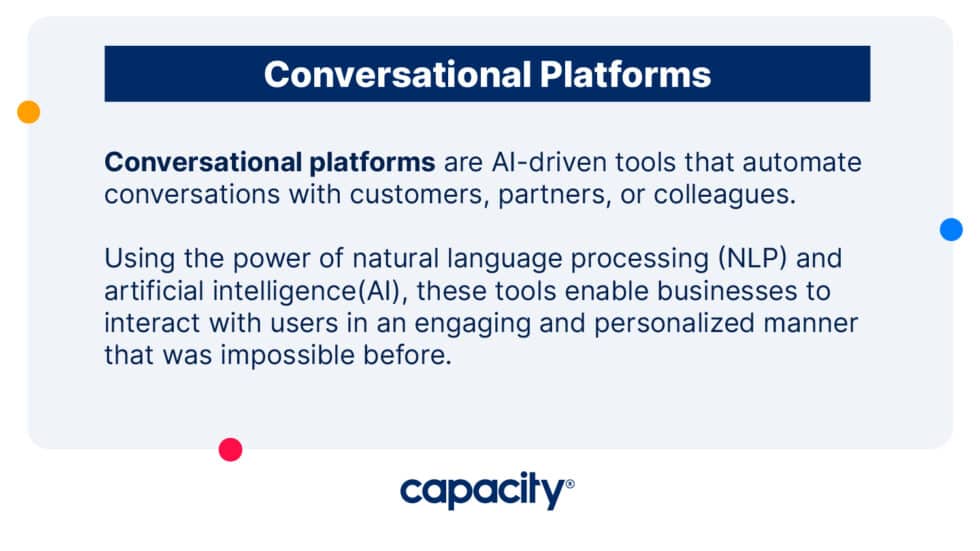 Conversational Platforms

Conversational platforms are AI-driven tools that automate conversations with customers, partners, or colleagues.

Using the power of natural language processing (NLP) and artificial intelligence(AI), these tools enable businesses to interact with users in an engaging and personalized manner that was impossible before.

capacity®